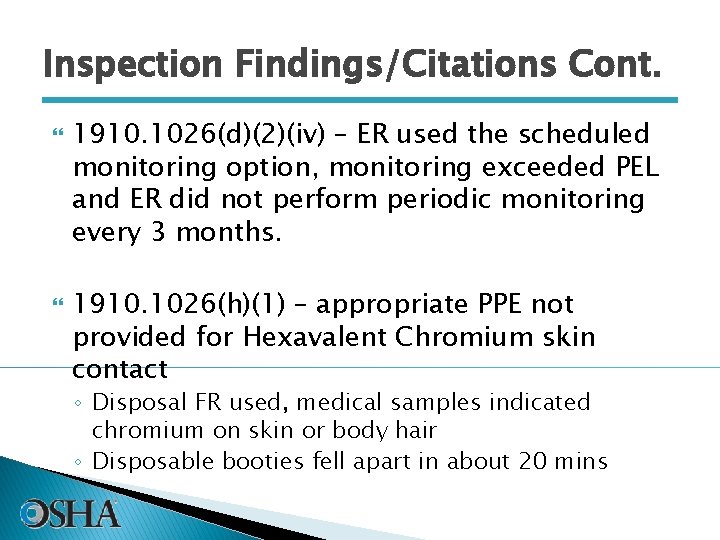 Inspection Findings/Citations Cont.

1910.1026(d)(2)(iv) – ER used the scheduled monitoring option, monitoring exceeded PEL and ER did not perform periodic monitoring every 3 months.

1910.1026(h)(1) – appropriate PPE not provided for Hexavalent Chromium skin contact

◦ Disposal FR used, medical samples indicated chromium on skin or body hair
◦ Disposable booties fell apart in about 20 mins

OSHA